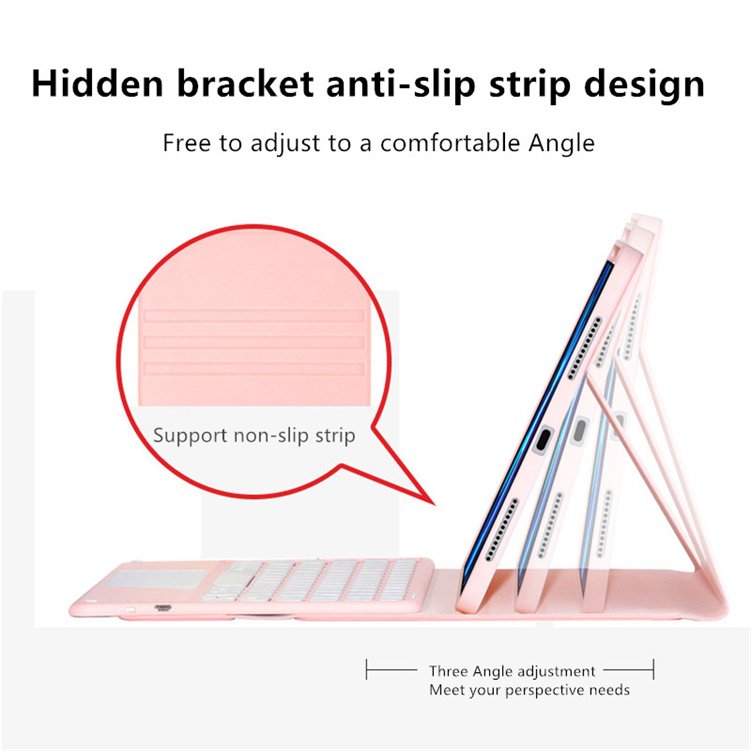 Hidden bracket anti-slip strip design

Free to adjust to a comfortable Angle

Support non-slip strip

Three Angle adjustment
Meet your perspective needs